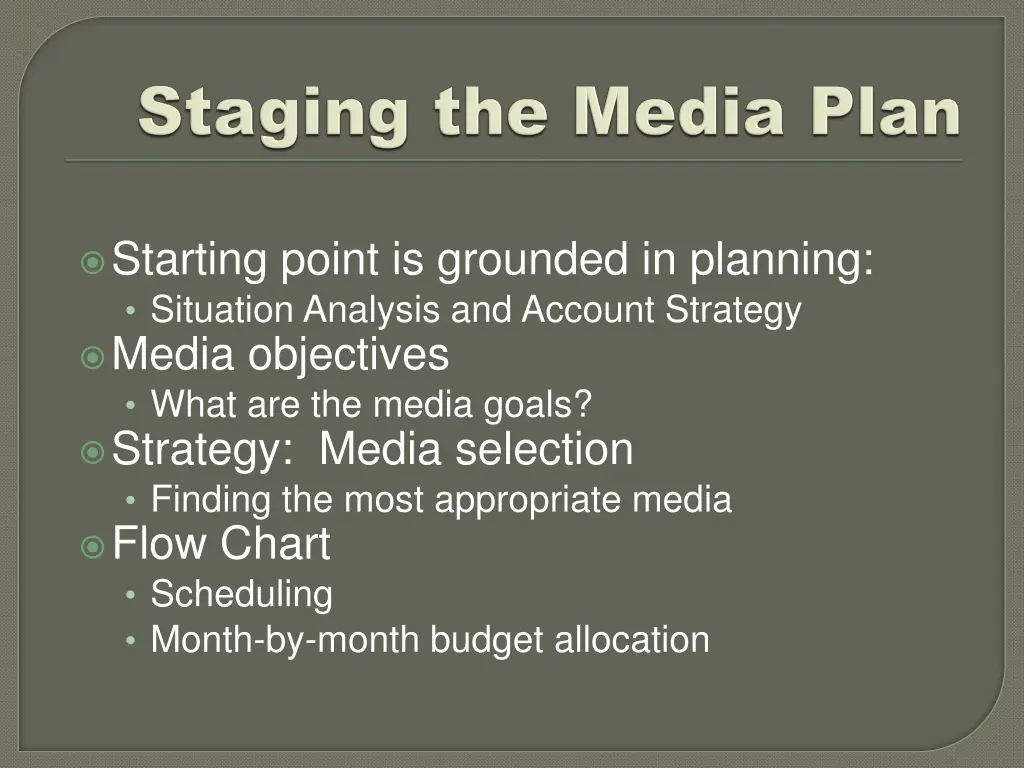 Staging the Media Plan

Starting point is grounded in planning:
• Situation Analysis and Account Strategy

Media objectives
• What are the media goals?

Strategy: Media selection
• Finding the most appropriate media

Flow Chart
• Scheduling
• Month-by-month budget allocation